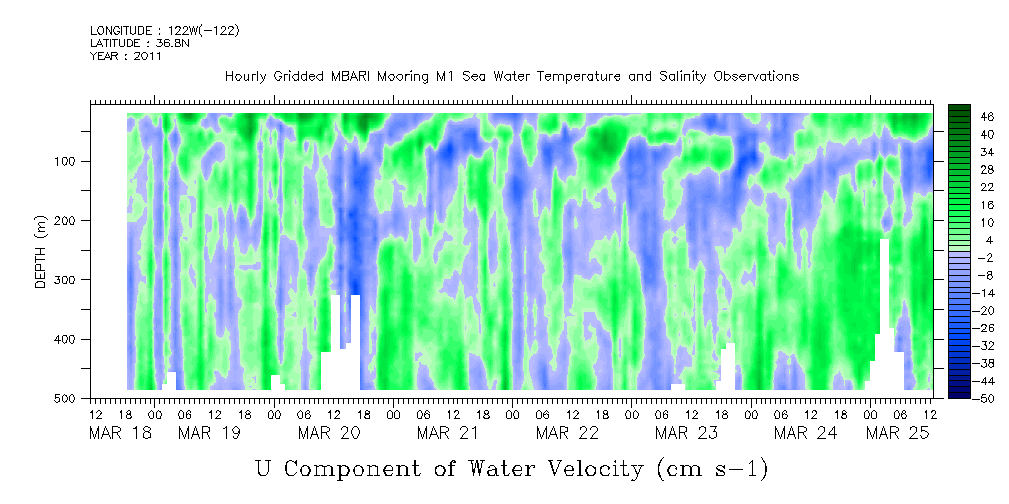 LONGITUDE : 122W(-122)
LATITUDE : 36.8N
YEAR : 2011

Hourly Gridded MBARI Mooring M1 Sea Water Temperature and Salinity Observations

DEPTH (m)
100
200
300
400
500

46
40
34
28
22
16
10
4
-2
-8
-14
-20
-26
-32
-38
-44
-50

12 18 00 06 12 18 00 06 12 18 00 06 12 18 00 06 12 18 00 06 12 18 00 06 12 18 00 06 12
MAR 18 MAR 19 MAR 20 MAR 21 MAR 22 MAR 23 MAR 24 MAR 25

U Component of Water Velocity (cm s-1)